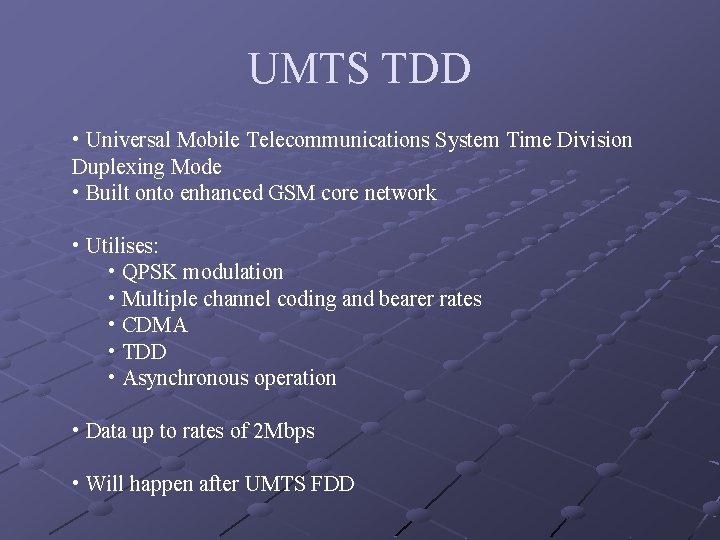 UMTS TDD

• Universal Mobile Telecommunications System Time Division Duplexing Mode
• Built onto enhanced GSM core network

• Utilises:
• QPSK modulation
• Multiple channel coding and bearer rates
• CDMA
• TDD
• Asynchronous operation

• Data up to rates of 2Mbps

• Will happen after UMTS FDD